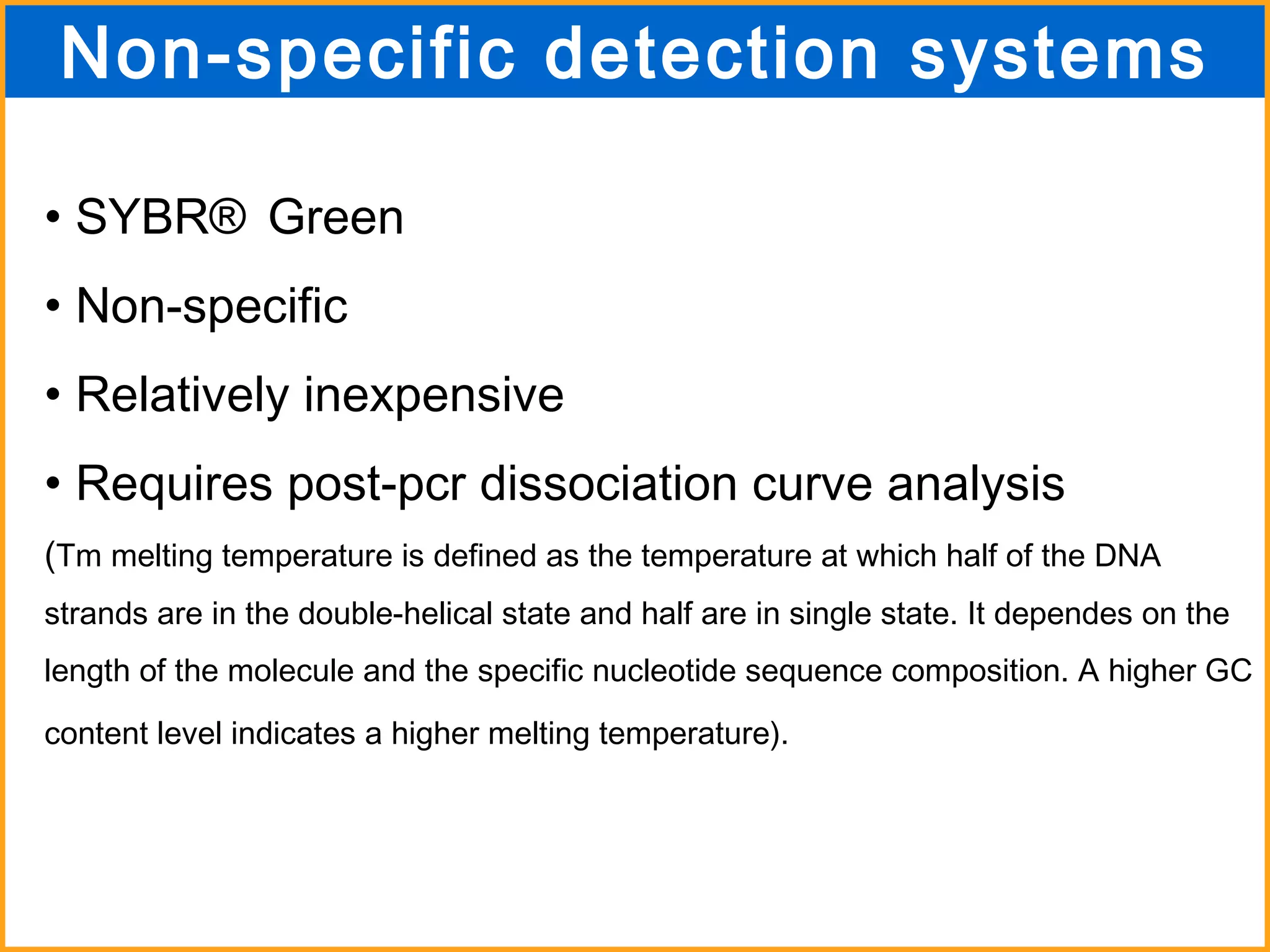 Non-specific detection systems

• SYBR® Green

• Non-specific

• Relatively inexpensive

• Requires post-pcr dissociation curve analysis

(Tm melting temperature is defined as the temperature at which half of the DNA strands are in the double-helical state and half are in single state. It dependes on the length of the molecule and the specific nucleotide sequence composition. A higher GC content level indicates a higher melting temperature).